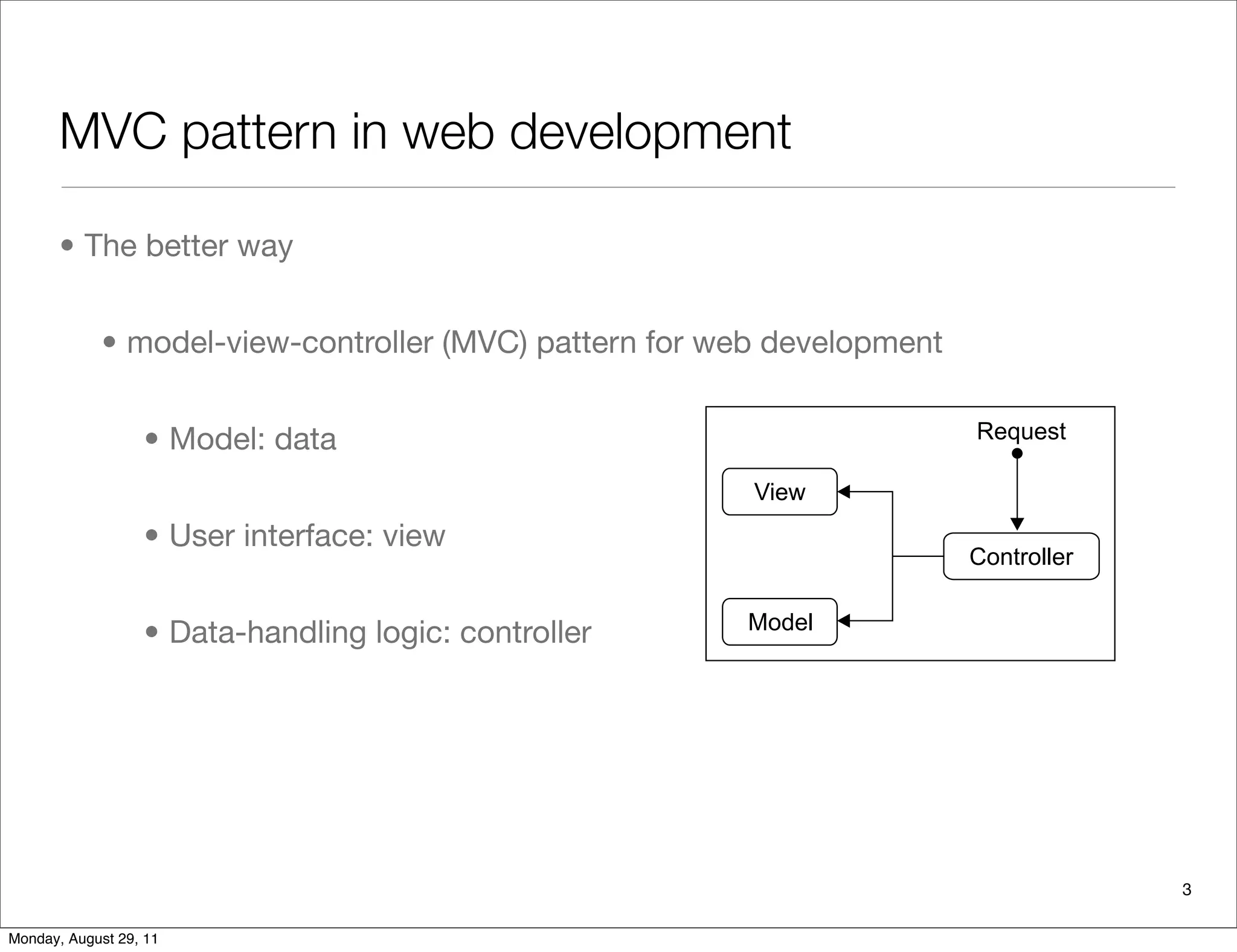 MVC pattern in web development

• The better way

• model-view-controller (MVC) pattern for web development

• Model: data

• User interface: view

• Data-handling logic: controller

Request

View

Controller

Model

3

Monday, August 29, 11